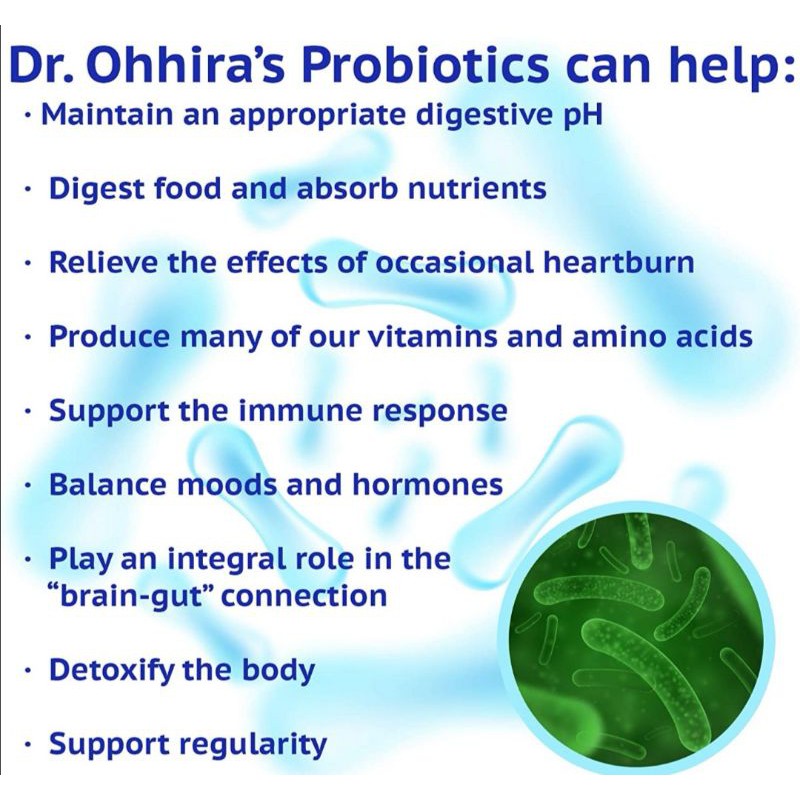 Dr. Ohhira's Probiotics can help:

· Maintain an appropriate digestive pH

· Digest food and absorb nutrients

· Relieve the effects of occasional heartburn

· Produce many of our vitamins and amino acids

· Support the immune response

· Balance moods and hormones

· Play an integral role in the "brain-gut" connection

· Detoxify the body

· Support regularity